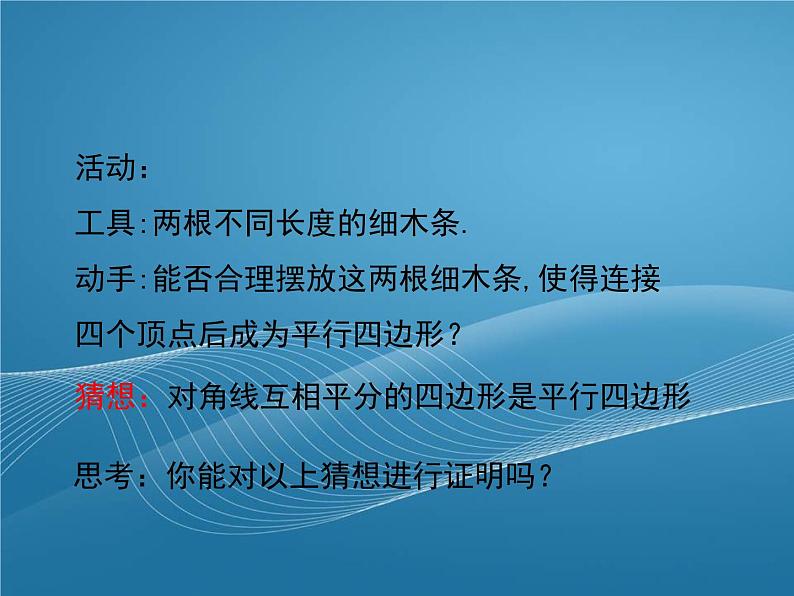 活动：

工具:两根不同长度的细木条.

动手:能否合理摆放这两根细木条,使得连接四个顶点后成为平行四边形？

猜想：对角线互相平分的四边形是平行四边形

思考：你能对以上猜想进行证明吗？